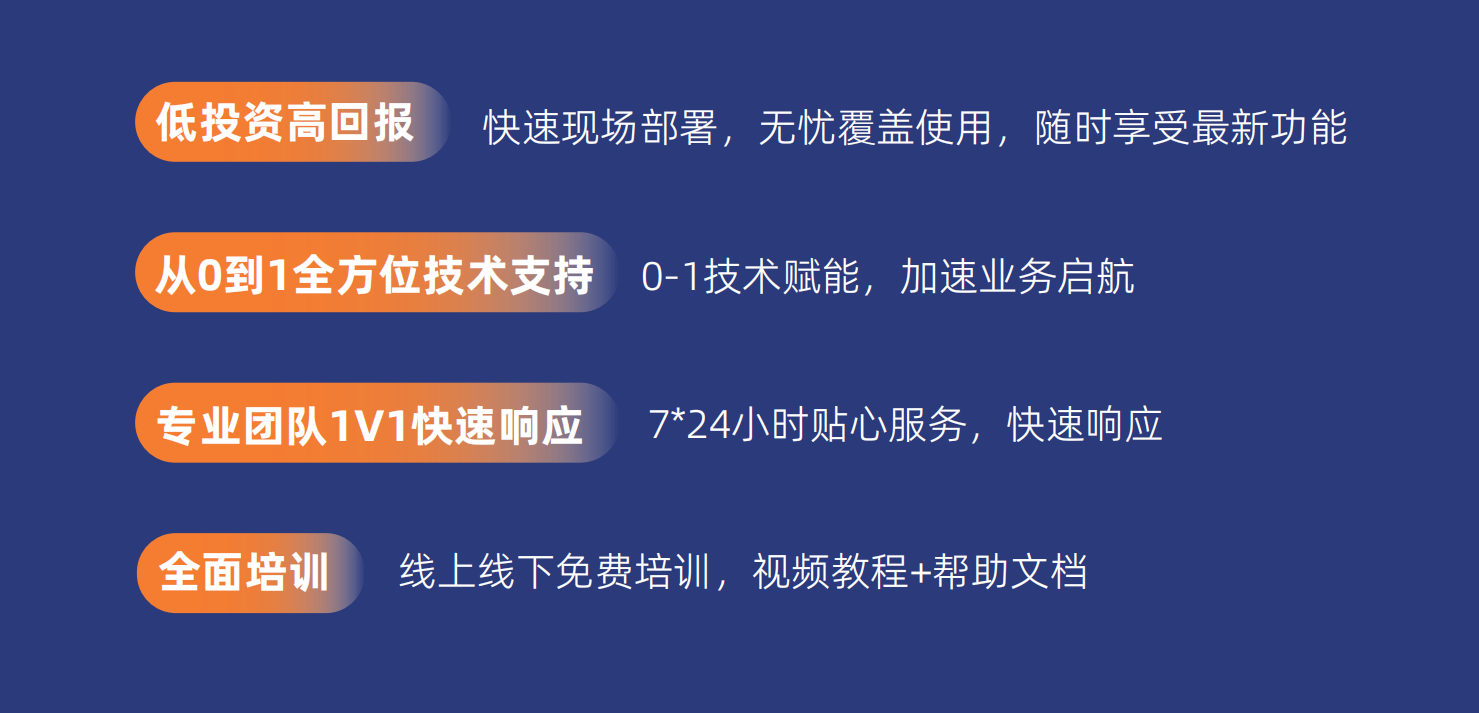 低投资高回报 快速现场部署，无忧覆盖使用，随时享受最新功能

从0到1全方位技术支持 0-1技术赋能，加速业务启航

专业团队1V1快速响应 7*24小时贴心服务，快速响应

全面培训 线上线下免费培训，视频教程+帮助文档